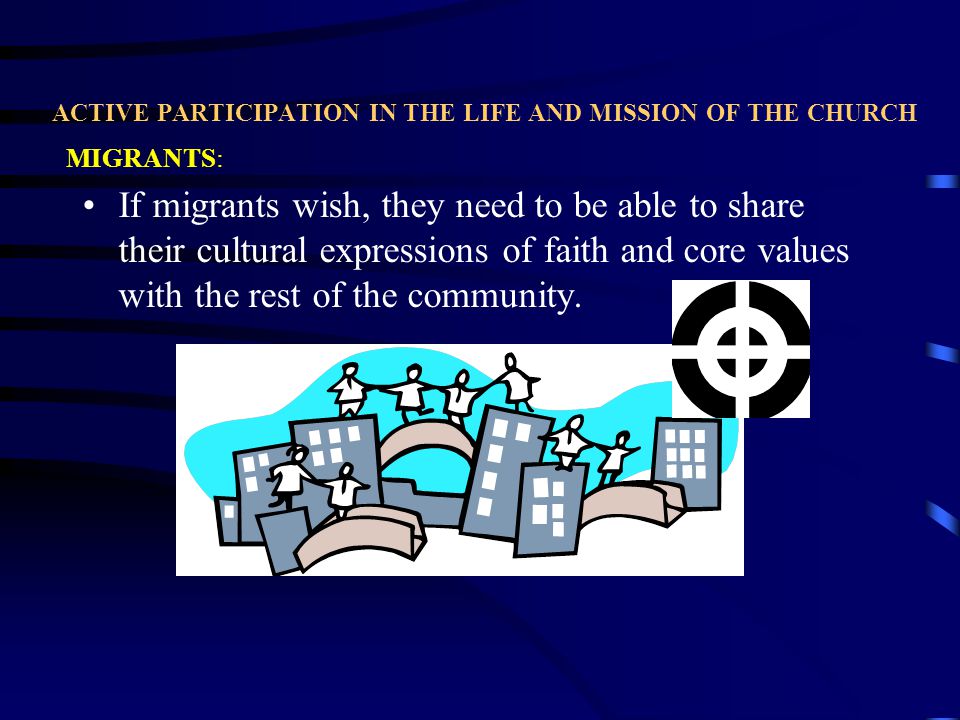 ACTIVE PARTICIPATION IN THE LIFE AND MISSION OF THE CHURCH

MIGRANTS:

• If migrants wish, they need to be able to share their cultural expressions of faith and core values with the rest of the community.